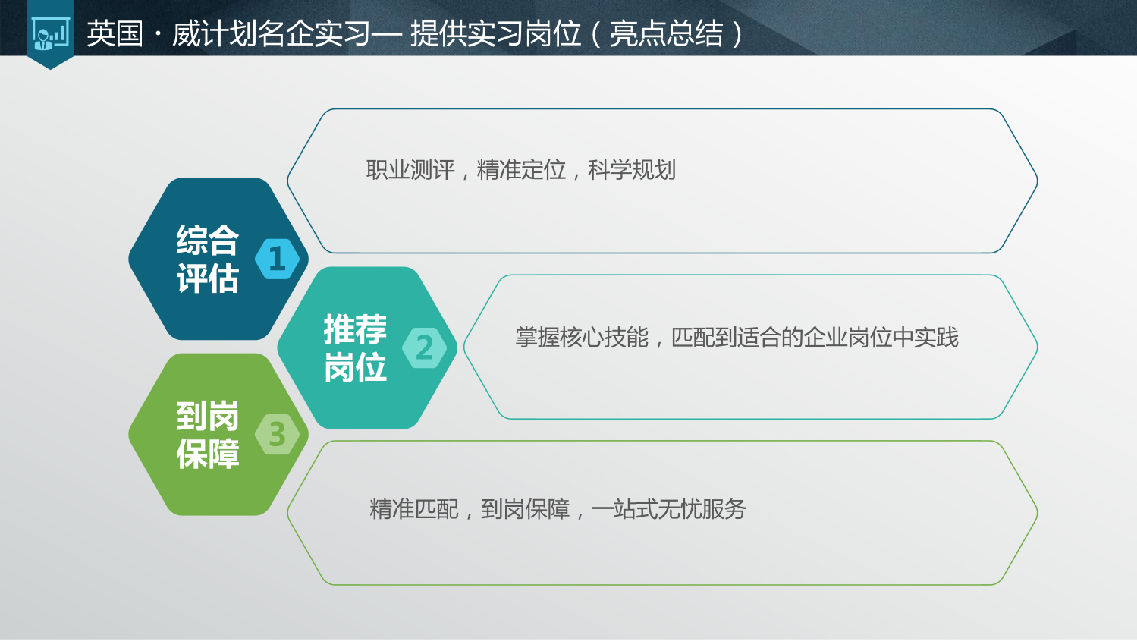 英国 · 威计划名企实习— 提供实习岗位（亮点总结）

综合评估 1

职业测评，精准定位，科学规划

推荐岗位 2

掌握核心技能，匹配到适合的企业岗位中实践

到岗保障 3

精准匹配，到岗保障，一站式无忧服务